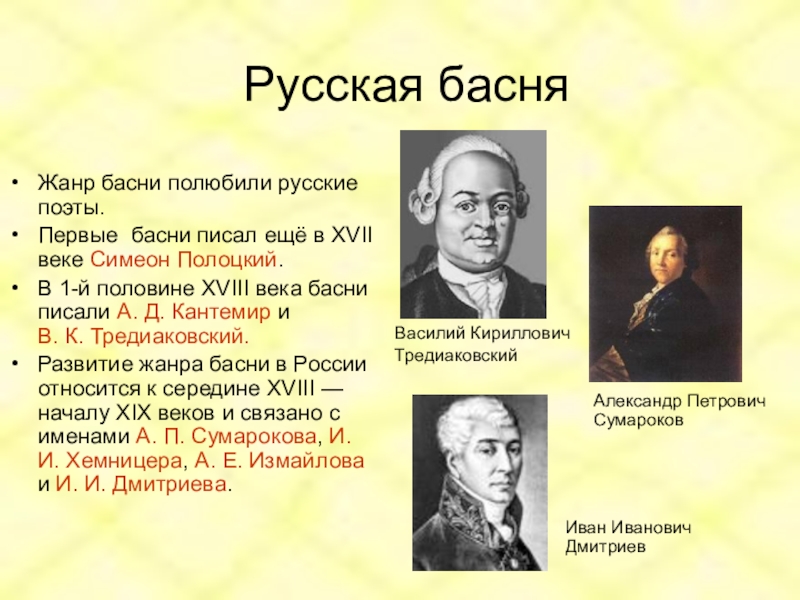 Русская басня

• Жанр басни полюбили русские поэты.
• Первые басни писал ещё в XVII веке Симеон Полоцкий.
• В 1-й половине XVIII века басни писали А. Д. Кантемир и В. К. Тредиаковский.
• Развитие жанра басни в России относится к середине XVIII — началу XIX веков и связано с именами А. П. Сумарокова, И. И. Хемницера, А. Е. Измайлова и И. И. Дмитриева.

Василий Кириллович Тредиаковский

Александр Петрович Сумароков

Иван Иванович Дмитриев